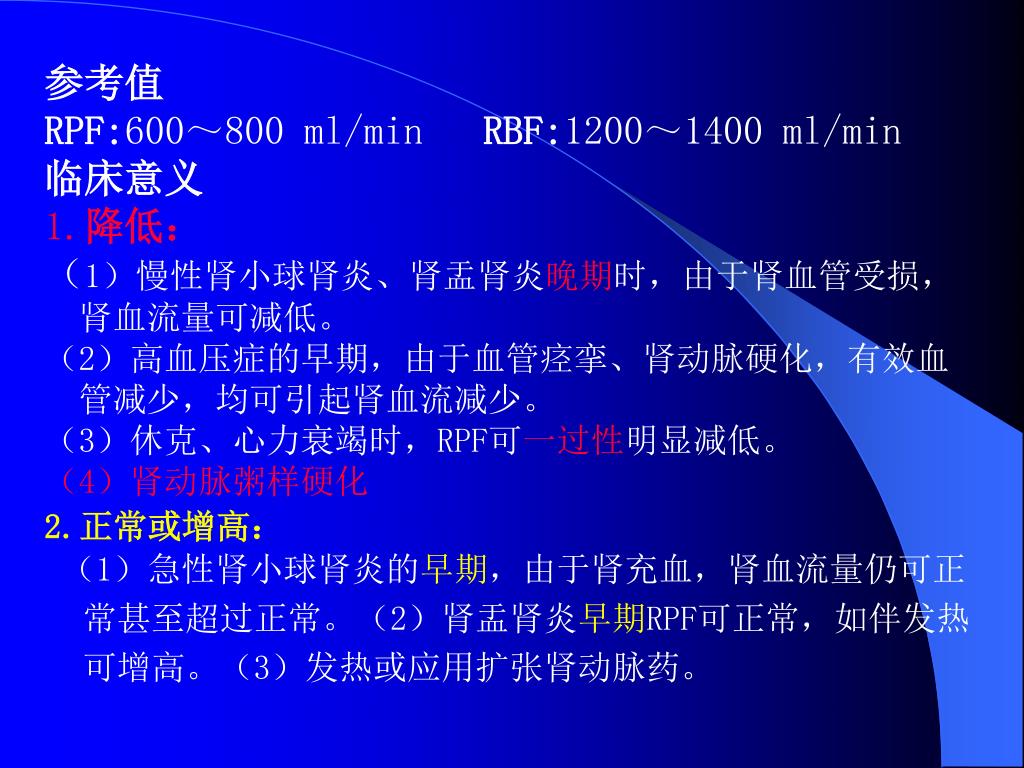 参考值
RPF:600～800 ml/min RBF:1200～1400 ml/min
临床意义
1.降低：
（1）慢性肾小球肾炎、肾盂肾炎晚期时，由于肾血管受损，肾血流量可减低。
（2）高血压症的早期，由于血管痉挛、肾动脉硬化，有效血管减少，均可引起肾血流减少。
（3）休克、心力衰竭时，RPF可一过性明显减低。
（4）肾动脉粥样硬化
2.正常或增高：
（1）急性肾小球肾炎的早期，由于肾充血，肾血流量仍可正常甚至超过正常。（2）肾盂肾炎早期RPF可正常，如伴发热可增高。（3）发热或应用扩张肾动脉药。